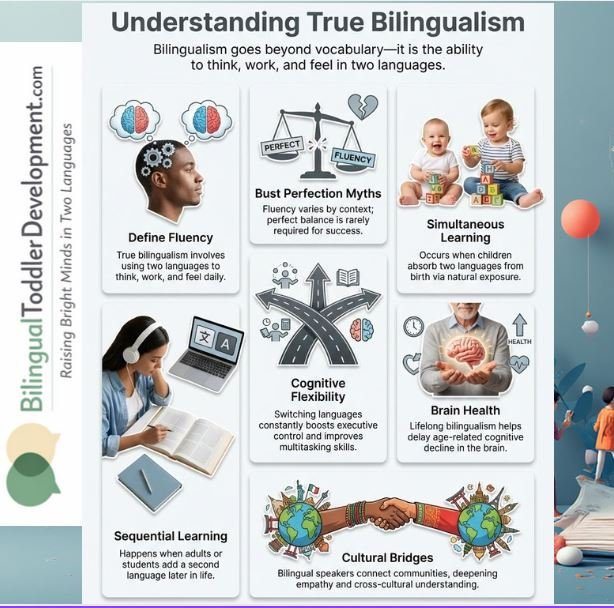 BilingualToddlerDevelopment.com
Raising Bright Minds in Two Languages

Understanding True Bilingualism

Bilingualism goes beyond vocabulary—it is the ability to think, work, and feel in two languages.

Define Fluency
True bilingualism involves using two languages to think, work, and feel daily.

PERFECT
FLUENCY
Bust Perfection Myths
Fluency varies by context; perfect balance is rarely required for success.

Simultaneous Learning
Occurs when children absorb two languages from birth via natural exposure.

文 A
Sequential Learning
Happens when adults or students add a second language later in life.

Cognitive Flexibility
Switching languages constantly boosts executive control and improves multitasking skills.

HEALTH
Brain Health
Lifelong bilingualism helps delay age-related cognitive decline in the brain.

Cultural Bridges
Bilingual speakers connect communities, deepening empathy and cross-cultural understanding.